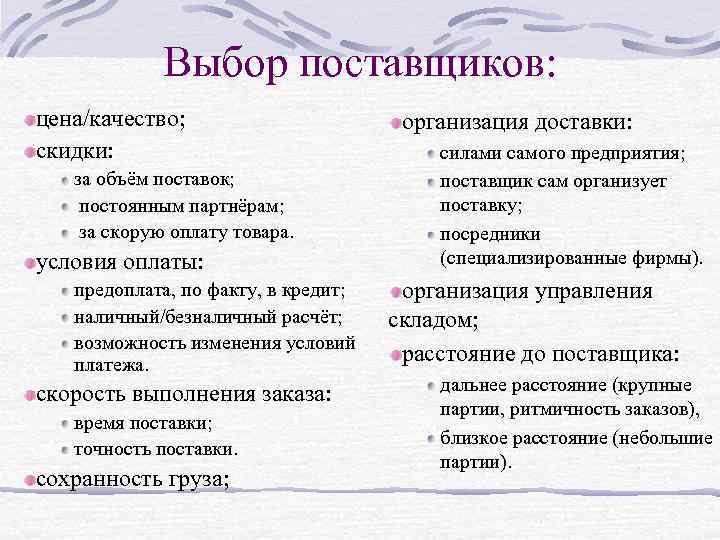 Выбор поставщиков:

цена/качество;

скидки:

за объём поставок;

постоянным партнёрам;

за скорую оплату товара.

условия оплаты:

предоплата, по факту, в кредит;

наличный/безналичный расчёт;

возможность изменения условий платежа.

скорость выполнения заказа:

время поставки;

точность поставки.

сохранность груза;

организация доставки:

силами самого предприятия;

поставщик сам организует поставку;

посредники (специализированные фирмы).

организация управления складом;

расстояние до поставщика:

дальнее расстояние (крупные партии, ритмичность заказов),

близкое расстояние (небольшие партии).